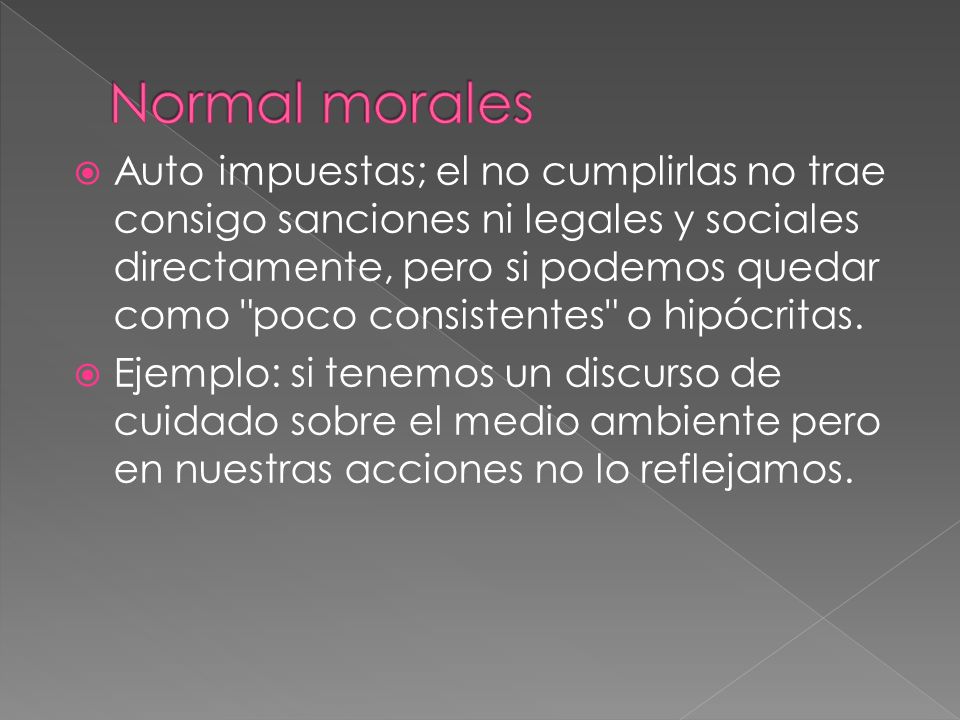 Normal morales

Auto impuestas; el no cumplirlas no trae consigo sanciones ni legales y sociales directamente, pero si podemos quedar como "poco consistentes" o hipócritas.

Ejemplo: si tenemos un discurso de cuidado sobre el medio ambiente pero en nuestras acciones no lo reflejamos.